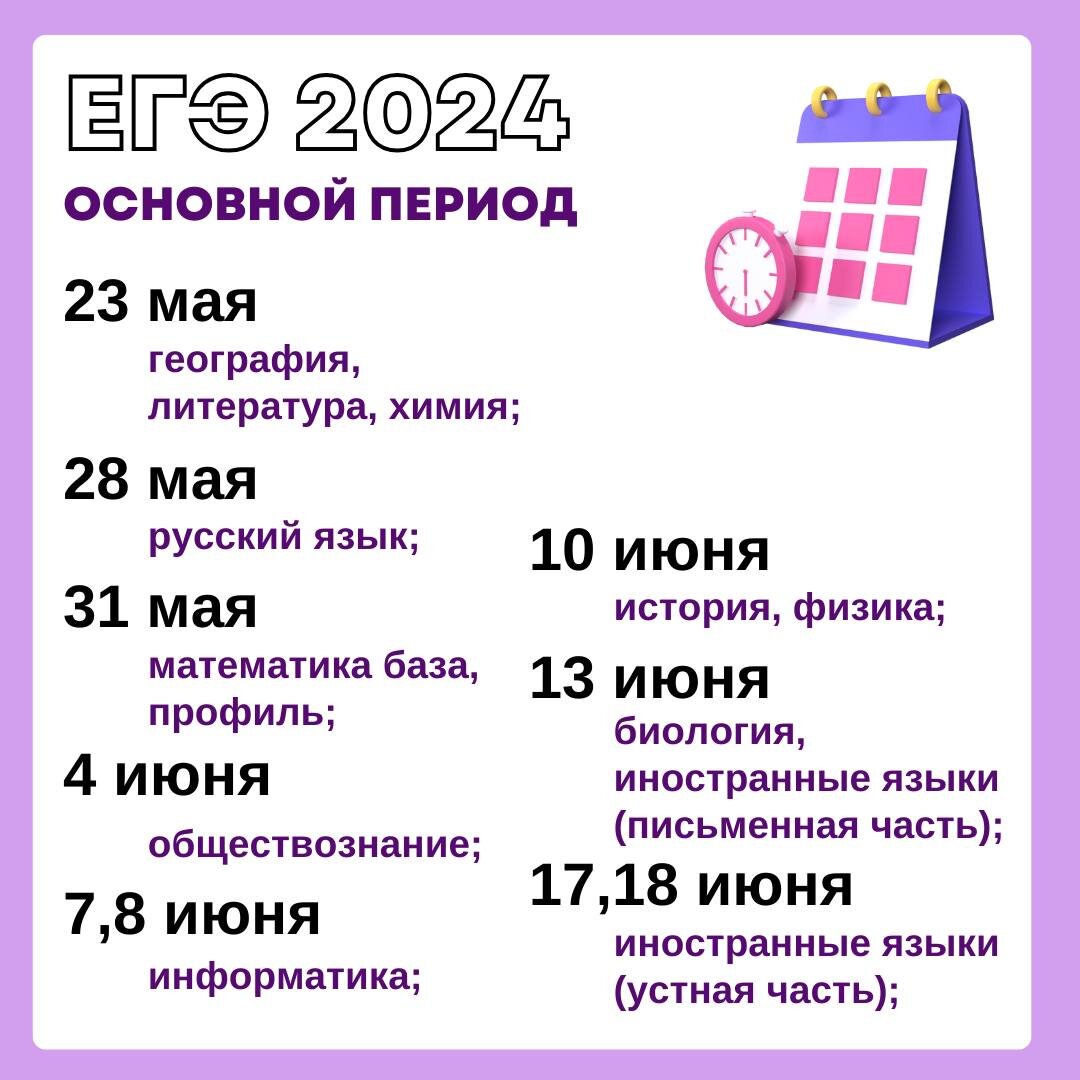 ЕГЭ 2024
ОСНОВНОЙ ПЕРИОД

23 мая
география, литература, химия;

28 мая
русский язык;

31 мая
математика база, профиль;

4 июня
обществознание;

7,8 июня
информатика;

10 июня
история, физика;

13 июня
биология, иностранные языки (письменная часть);

17,18 июня
иностранные языки (устная часть);